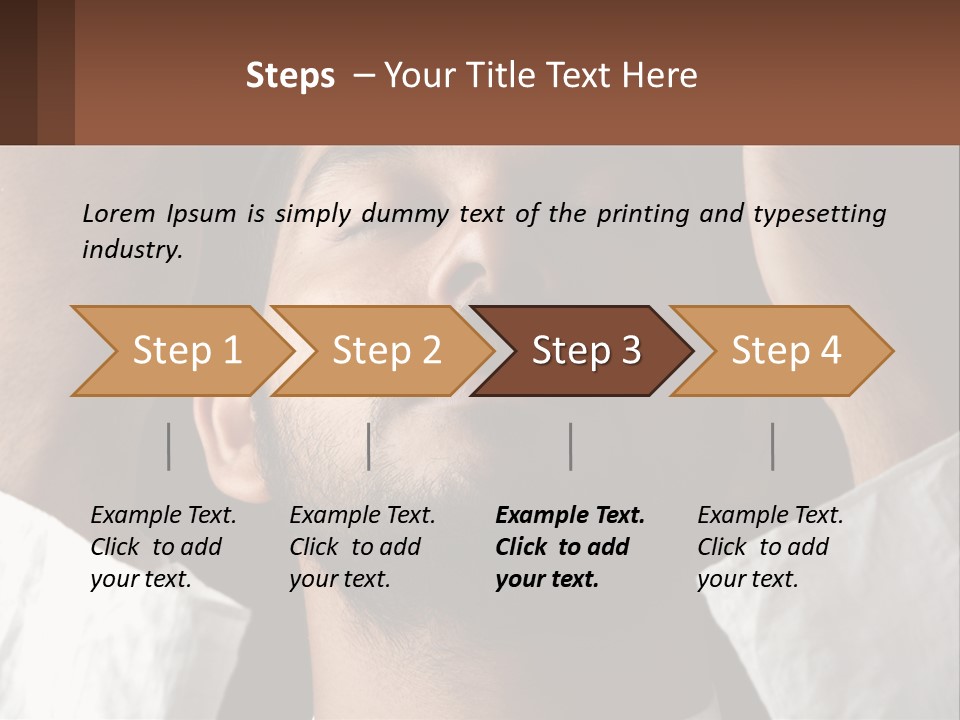 Steps – Your Title Text Here

Lorem Ipsum is simply dummy text of the printing and typesetting industry.

Step 1

Step 2

Step 3

Step 4

Example Text. Click to add your text.

Example Text. Click to add your text.

Example Text. Click to add your text.

Example Text. Click to add your text.